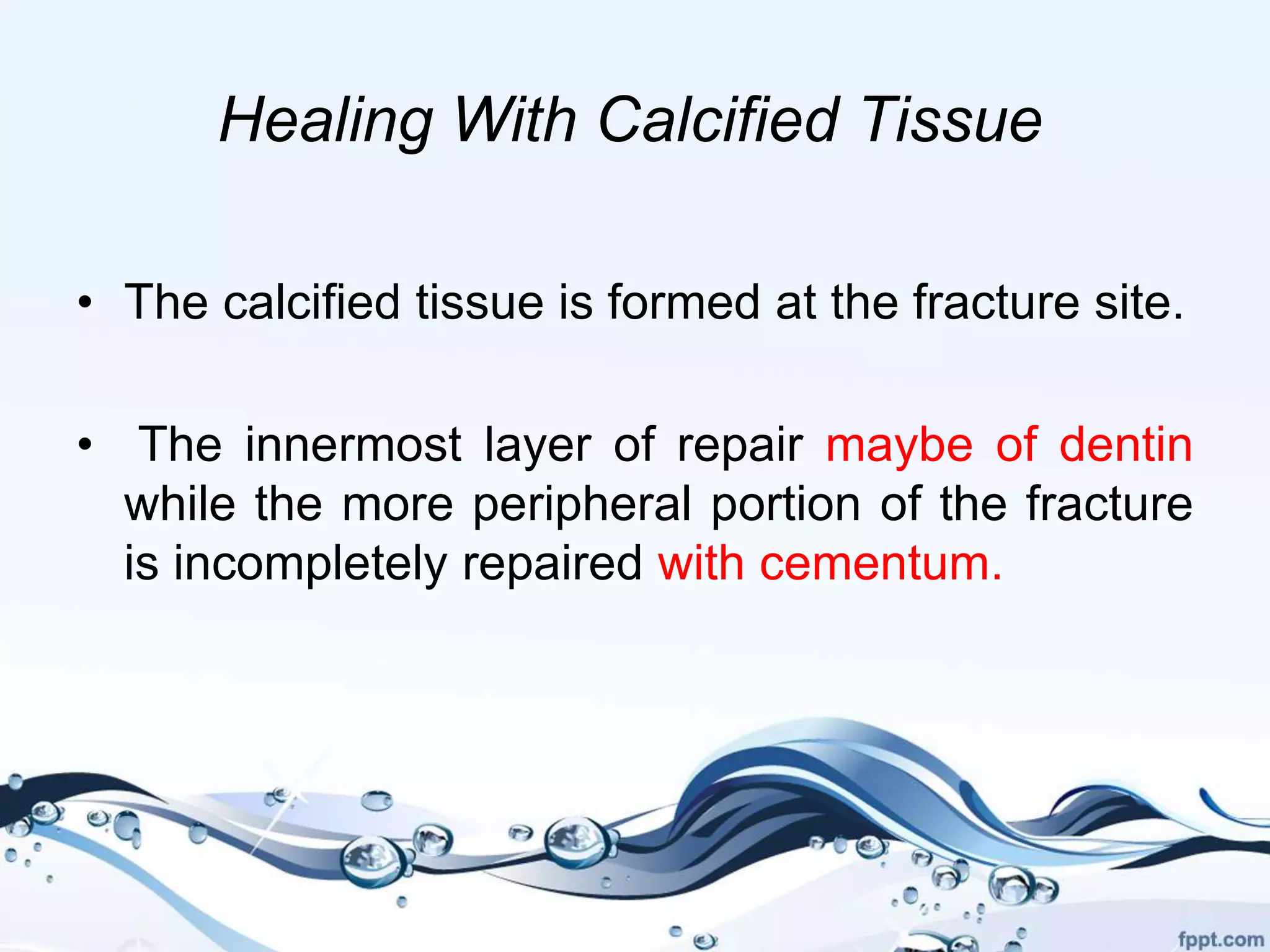 Healing With Calcified Tissue

• The calcified tissue is formed at the fracture site.

• The innermost layer of repair maybe of dentin while the more peripheral portion of the fracture is incompletely repaired with cementum.

fppt.com